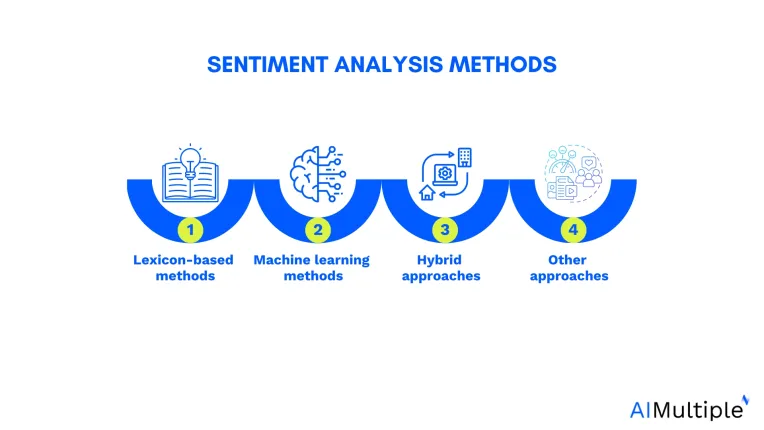 SENTIMENT ANALYSIS METHODS

1
Lexicon-based methods

2
Machine learning methods

3
Hybrid approaches

4
Other approaches

AIMultiple